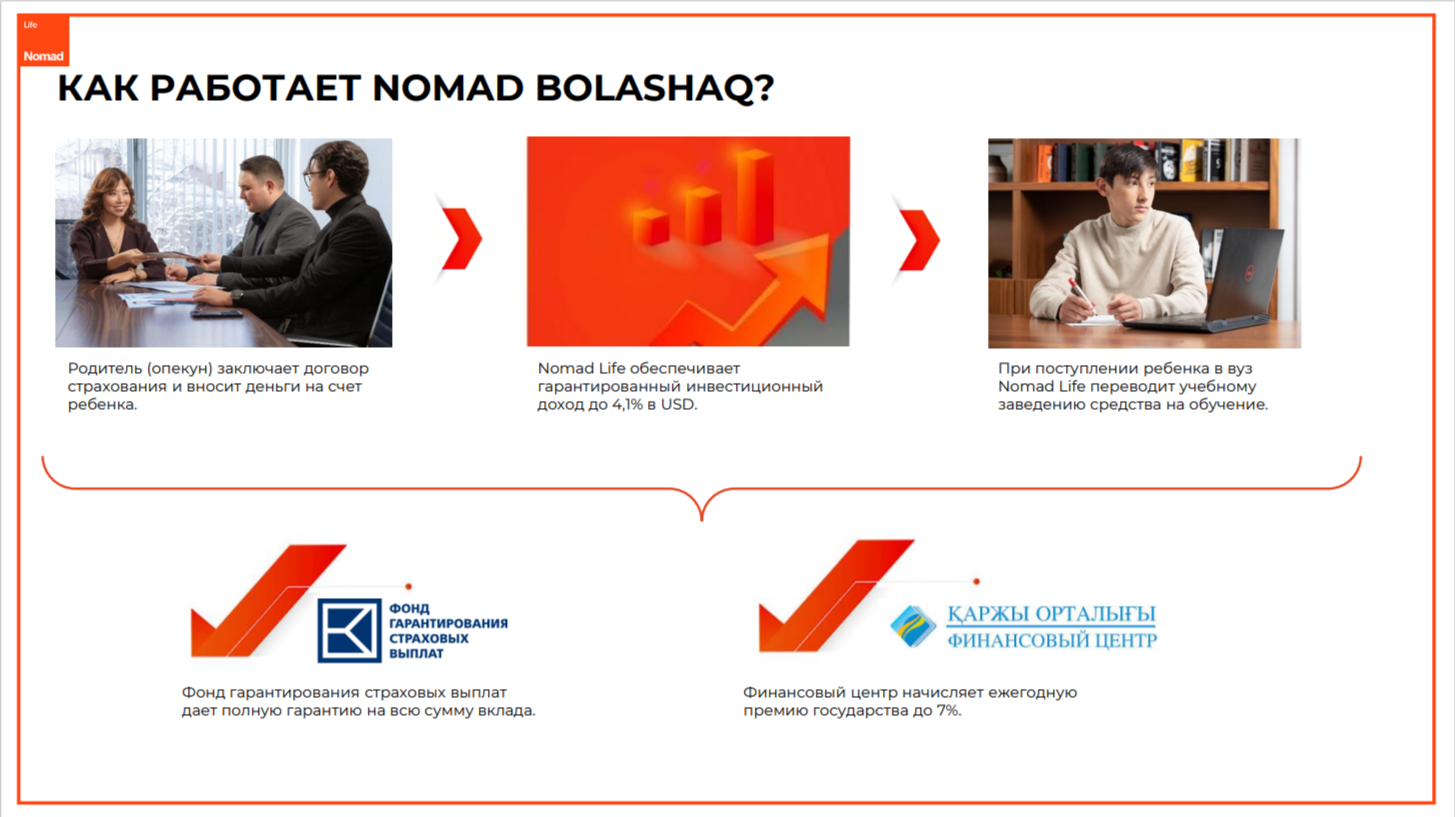 Life
Nomad

КАК РАБОТАЕТ NOMAD BOLASHAQ?

Родитель (опекун) заключает договор страхования и вносит деньги на счет ребенка.

Nomad Life обеспечивает гарантированный инвестиционный доход до 4,1% в USD.

При поступлении ребенка в вуз Nomad Life переводит учебному заведению средства на обучение.

ФОНД ГАРАНТИРОВАНИЯ СТРАХОВЫХ ВЫПЛАТ

Фонд гарантирования страховых выплат дает полную гарантию на всю сумму вклада.

ҚАРЖЫ ОРТАЛЫҒЫ
ФИНАНСОВЫЙ ЦЕНТР

Финансовый центр начисляет ежегодную премию государства до 7%.